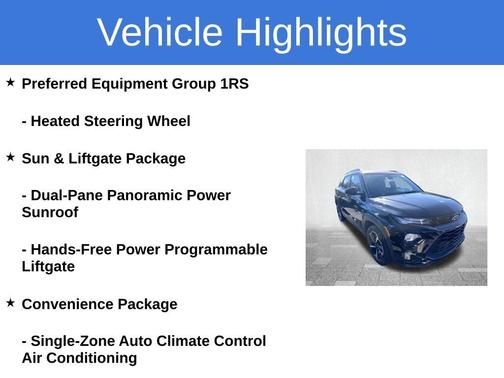 Vehicle Highlights

★ Preferred Equipment Group 1RS

- Heated Steering Wheel

★ Sun & Liftgate Package

- Dual-Pane Panoramic Power Sunroof

- Hands-Free Power Programmable Liftgate

★ Convenience Package

- Single-Zone Auto Climate Control Air Conditioning